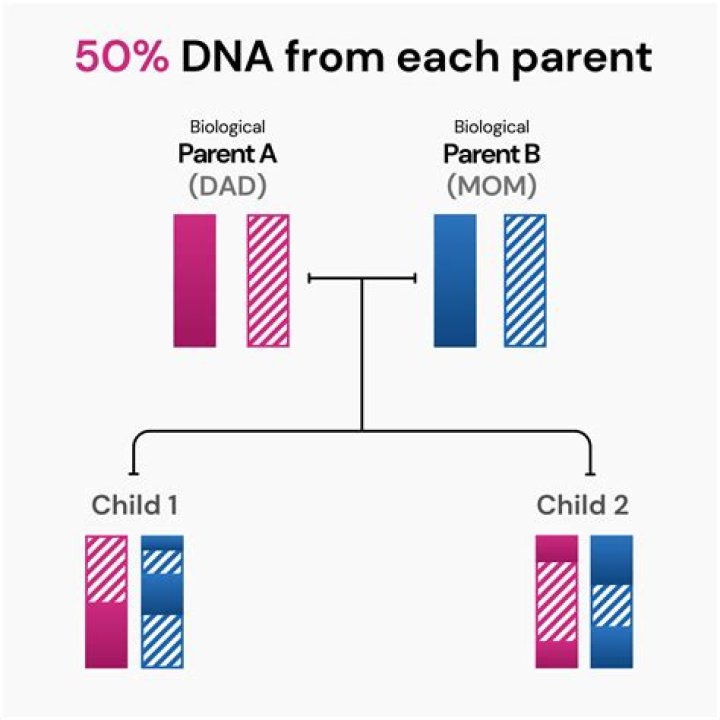 50% DNA from each parent

Biological
Parent A
(DAD)

Biological
Parent B
(MOM)

Child 1

Child 2